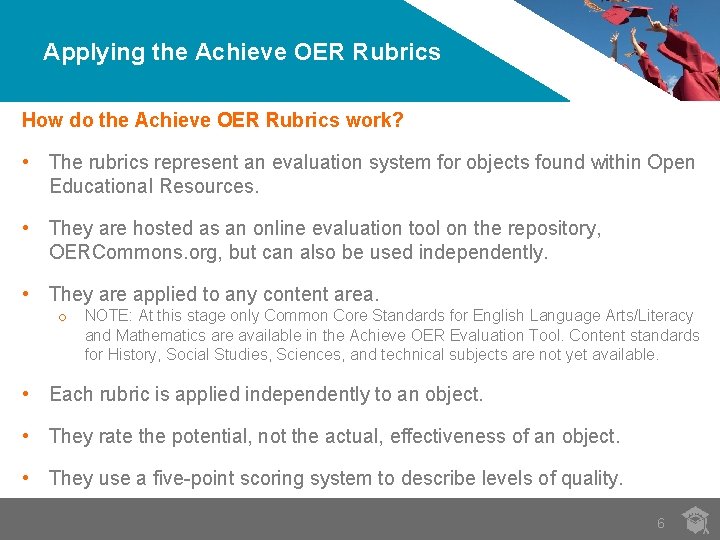 Applying the Achieve OER Rubrics

How do the Achieve OER Rubrics work?

• The rubrics represent an evaluation system for objects found within Open Educational Resources.

• They are hosted as an online evaluation tool on the repository, OERCommons.org, but can also be used independently.

• They are applied to any content area.
  o NOTE: At this stage only Common Core Standards for English Language Arts/Literacy and Mathematics are available in the Achieve OER Evaluation Tool. Content standards for History, Social Studies, Sciences, and technical subjects are not yet available.

• Each rubric is applied independently to an object.

• They rate the potential, not the actual, effectiveness of an object.

• They use a five-point scoring system to describe levels of quality.

6